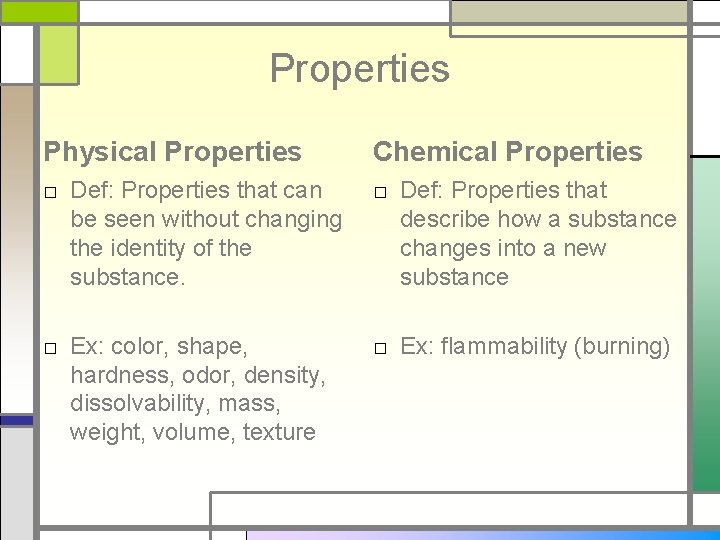 Properties

Physical Properties

□ Def: Properties that can be seen without changing the identity of the substance.

□ Ex: color, shape, hardness, odor, density, dissolvability, mass, weight, volume, texture

Chemical Properties

□ Def: Properties that describe how a substance changes into a new substance

□ Ex: flammability (burning)